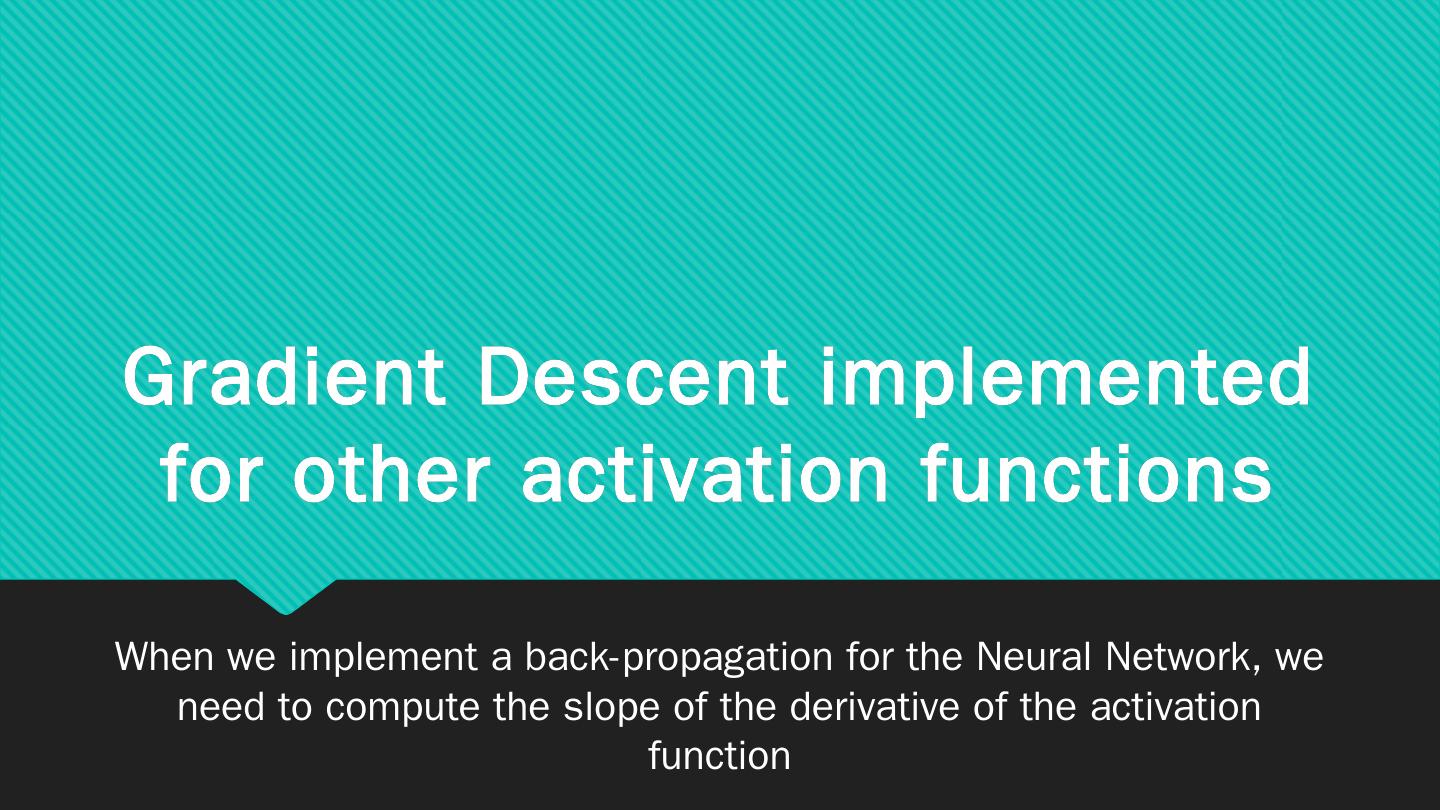 Gradient Descent implemented for other activation functions

When we implement a back-propagation for the Neural Network, we need to compute the slope of the derivative of the activation function